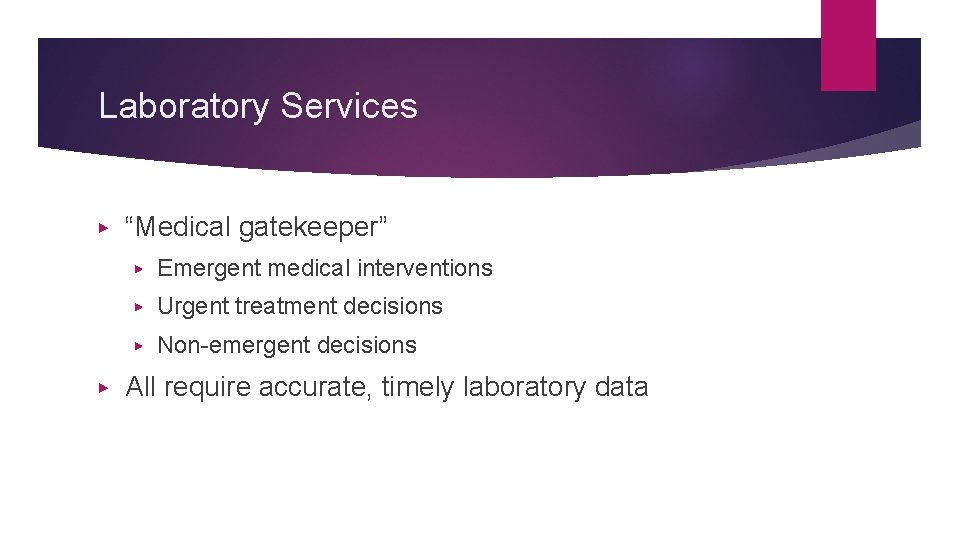 Laboratory Services

▸ “Medical gatekeeper”
 ▸ Emergent medical interventions
 ▸ Urgent treatment decisions
 ▸ Non-emergent decisions
▸ All require accurate, timely laboratory data